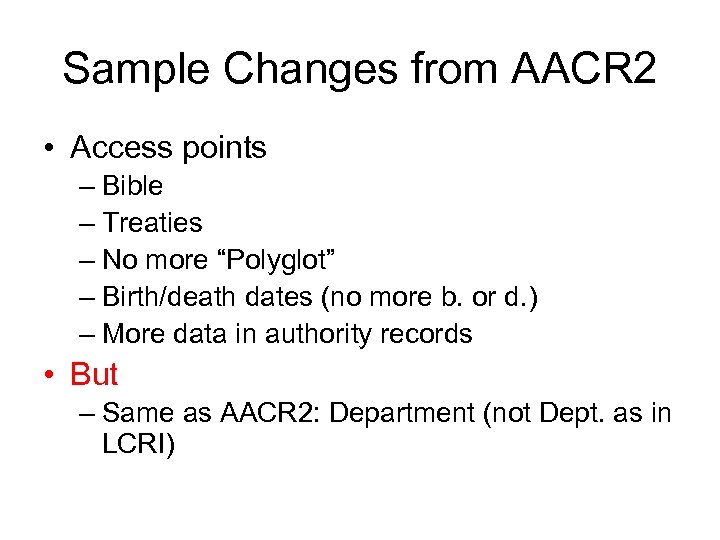 Sample Changes from AACR2

• Access points
– Bible
– Treaties
– No more “Polyglot”
– Birth/death dates (no more b. or d.)
– More data in authority records
• But
– Same as AACR2: Department (not Dept. as in LCRI)